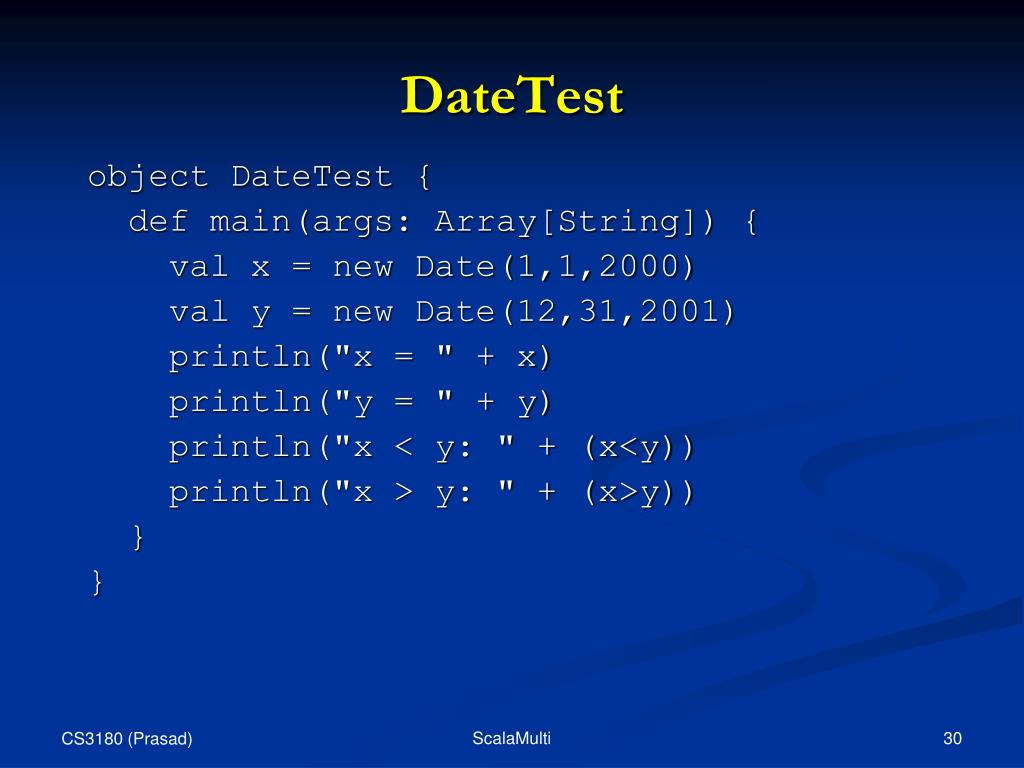 DateTest

object DateTest {
  def main(args: Array[String]) {
    val x = new Date(1,1,2000)
    val y = new Date(12,31,2001)
    println("x = " + x)
    println("y = " + y)
    println("x < y: " + (x<y))
    println("x > y: " + (x>y))
  }
}

CS3180 (Prasad)

ScalaMulti

30